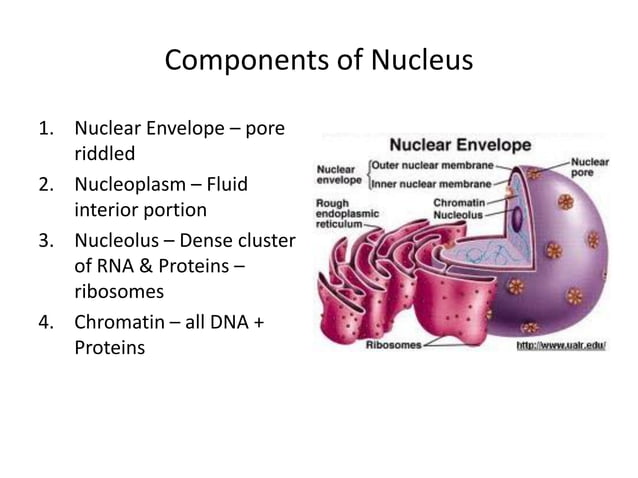 Components of Nucleus

1. Nuclear Envelope – pore riddled
2. Nucleoplasm – Fluid interior portion
3. Nucleolus – Dense cluster of RNA & Proteins – ribosomes
4. Chromatin – all DNA + Proteins

Nuclear Envelope

Nuclear envelope
Outer nuclear membrane
Inner nuclear membrane
Nuclear pore
Rough endoplasmic reticulum
Chromatin
Nucleolus
Ribosomes
http://www.ualr.edu/